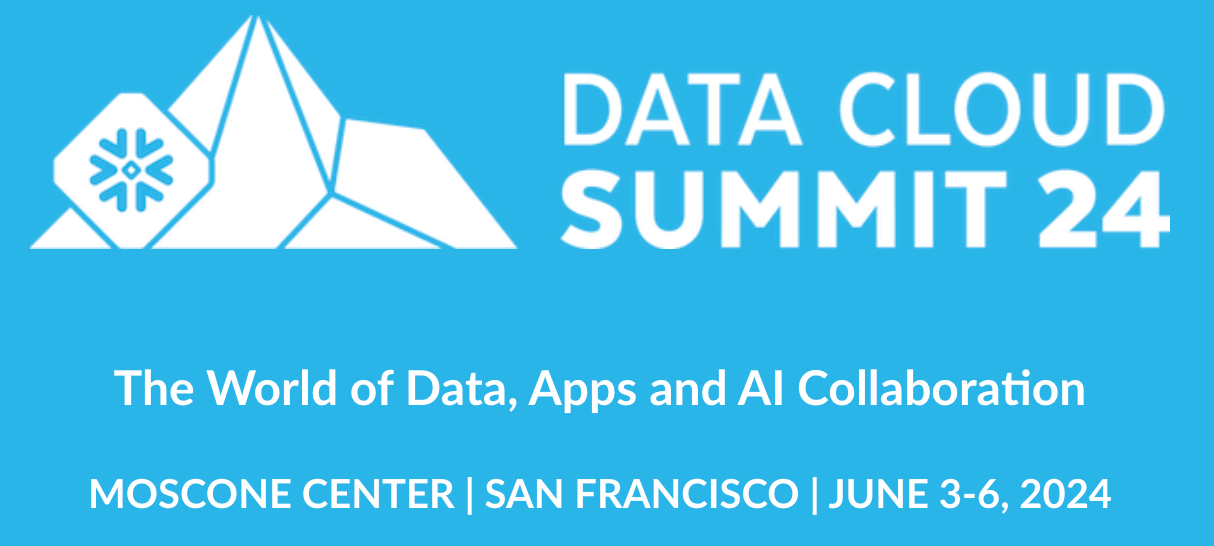 DATA CLOUD
SUMMIT 24

The World of Data, Apps and AI Collaboration

MOSCONE CENTER | SAN FRANCISCO | JUNE 3-6, 2024